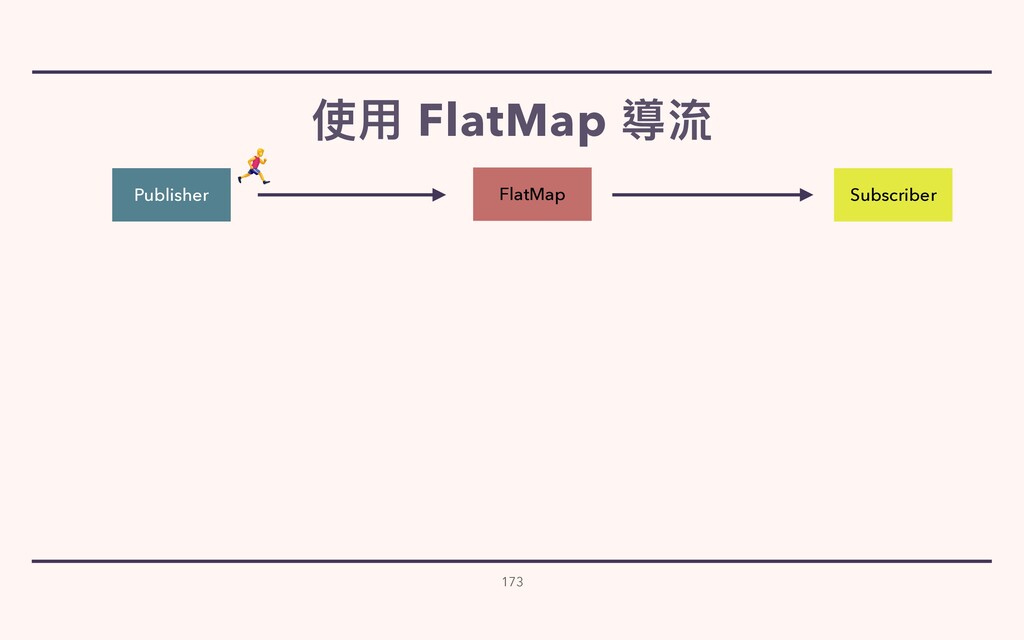 使用 FlatMap 導流

Publisher

FlatMap

Subscriber

173